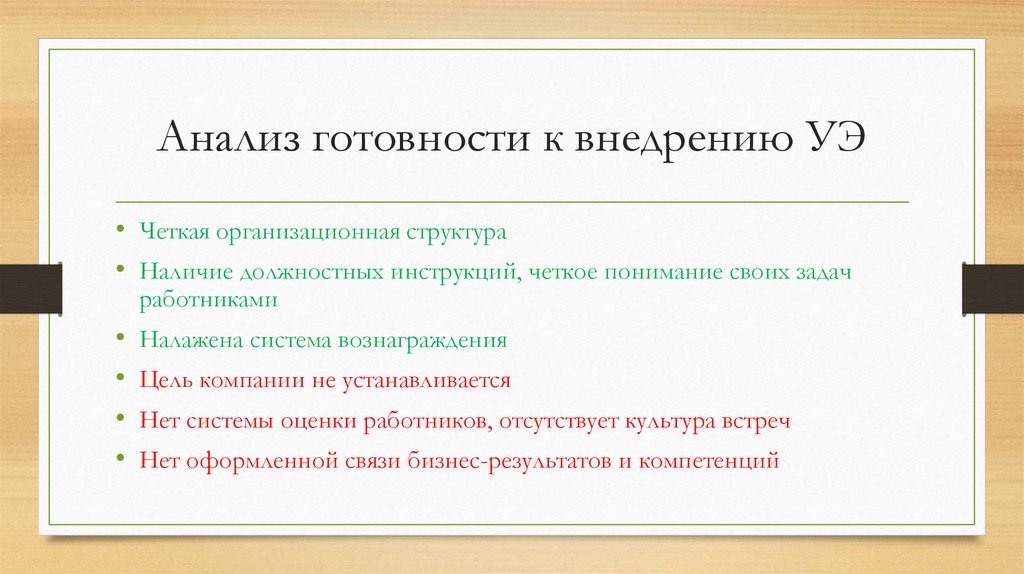 Анализ готовности к внедрению УЭ

• Четкая организационная структура
• Наличие должностных инструкций, четкое понимание своих задач работниками
• Налажена система вознаграждения
• Цель компании не устанавливается
• Нет системы оценки работников, отсутствует культура встреч
• Нет оформленной связи бизнес-результатов и компетенций